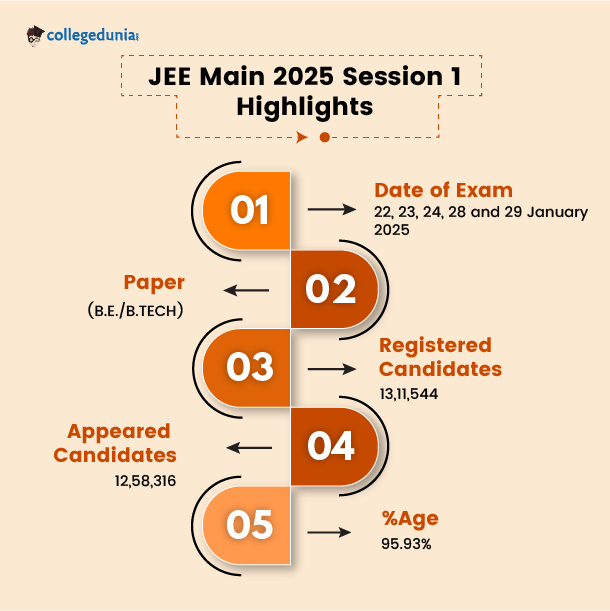 collegedunia

JEE Main 2025 Session 1 Highlights

01

Date of Exam
22, 23, 24, 28 and 29 January 2025

02

Paper
(B.E./B.TECH)

03

Registered Candidates
13,11,544

04

Appeared Candidates
12,58,316

05

%Age
95.93%